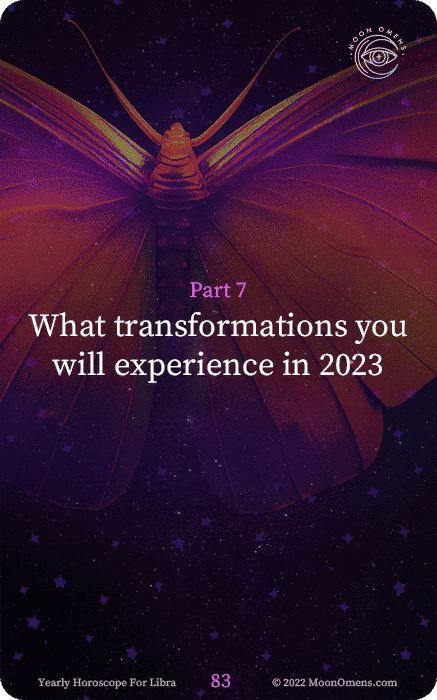 MOON OMENS

Part 7
What transformations you will experience in 2023

Yearly Horoscope For Libra
83
© 2022 MoonOmens.com